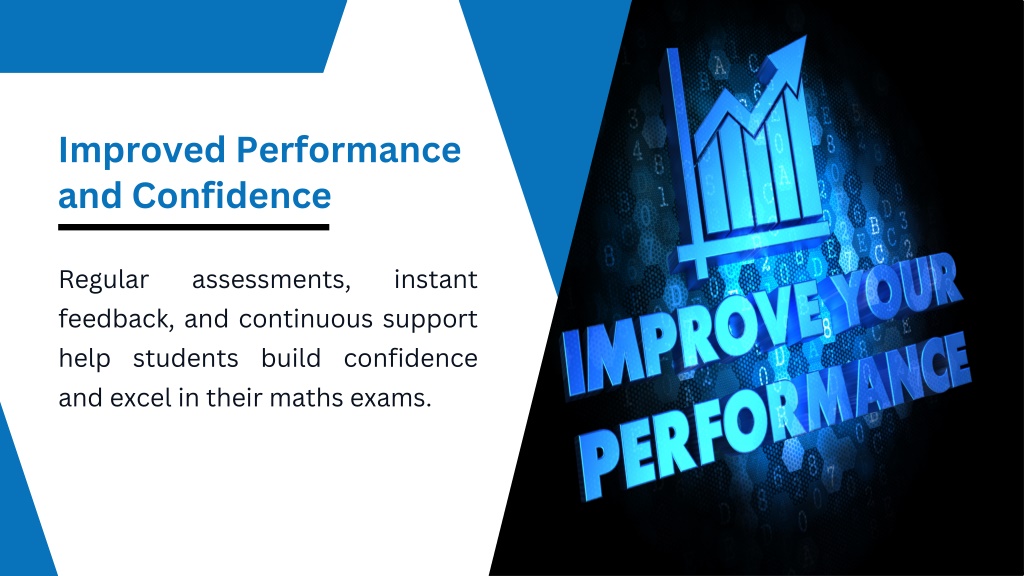 Improved Performance and Confidence

Regular assessments, instant feedback, and continuous support help students build confidence and excel in their maths exams.

IMPROVE YOUR PERFORMANCE